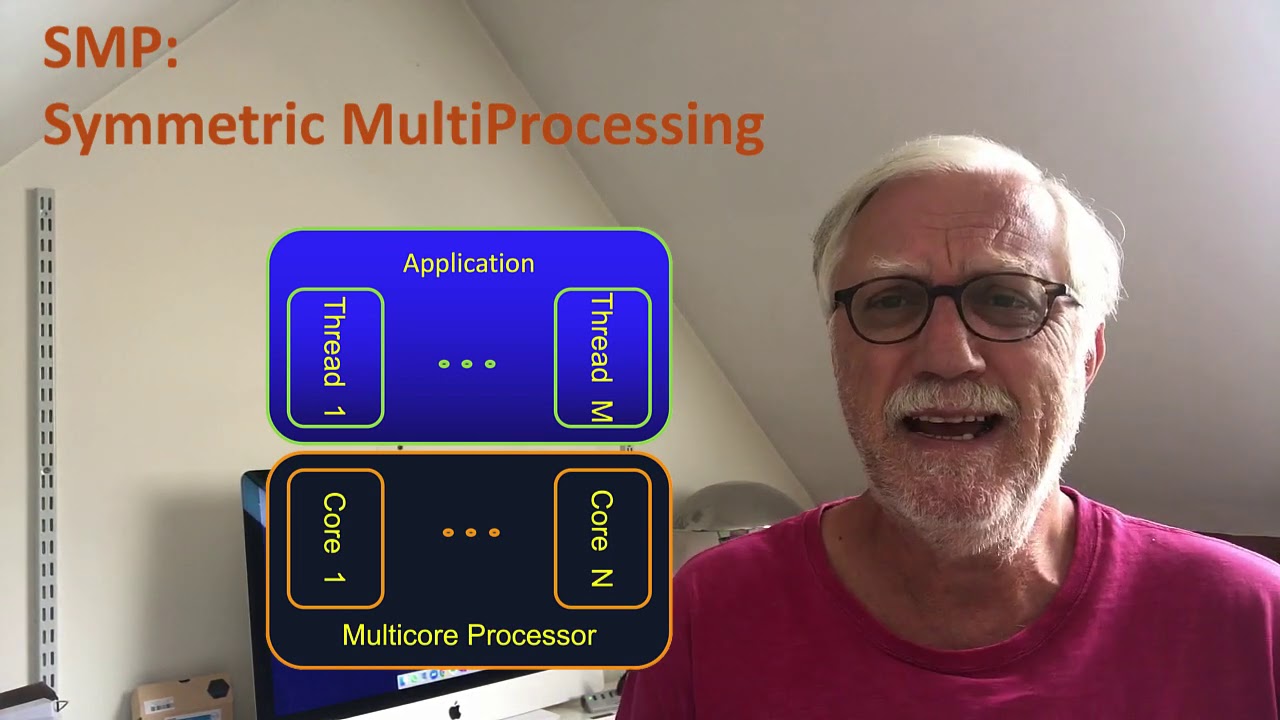 SMP:
Symmetric MultiProcessing

Application

Thread 1

...

Thread M

Core 1

...

Core N

Multicore Processor